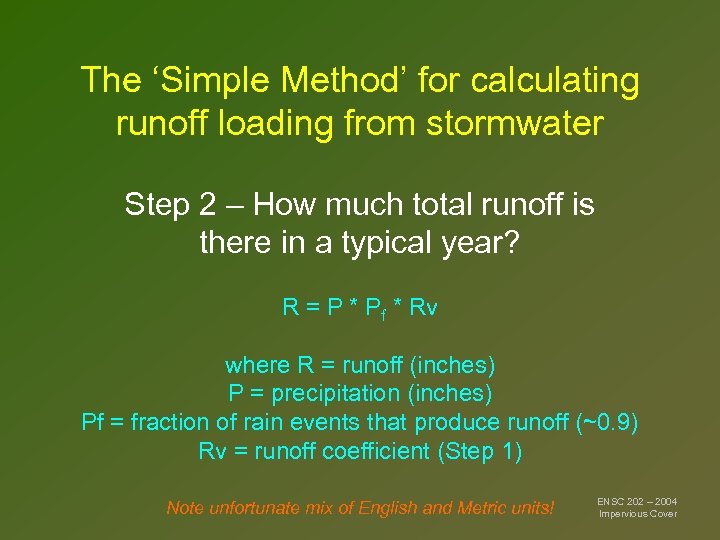 The ‘Simple Method’ for calculating runoff loading from stormwater

Step 2 – How much total runoff is there in a typical year?

$R = P * P_f * Rv$

where R = runoff (inches)
P = precipitation (inches)
Pf = fraction of rain events that produce runoff (~0.9)
Rv = runoff coefficient (Step 1)

Note unfortunate mix of English and Metric units!

ENSC 202 – 2004
Impervious Cover